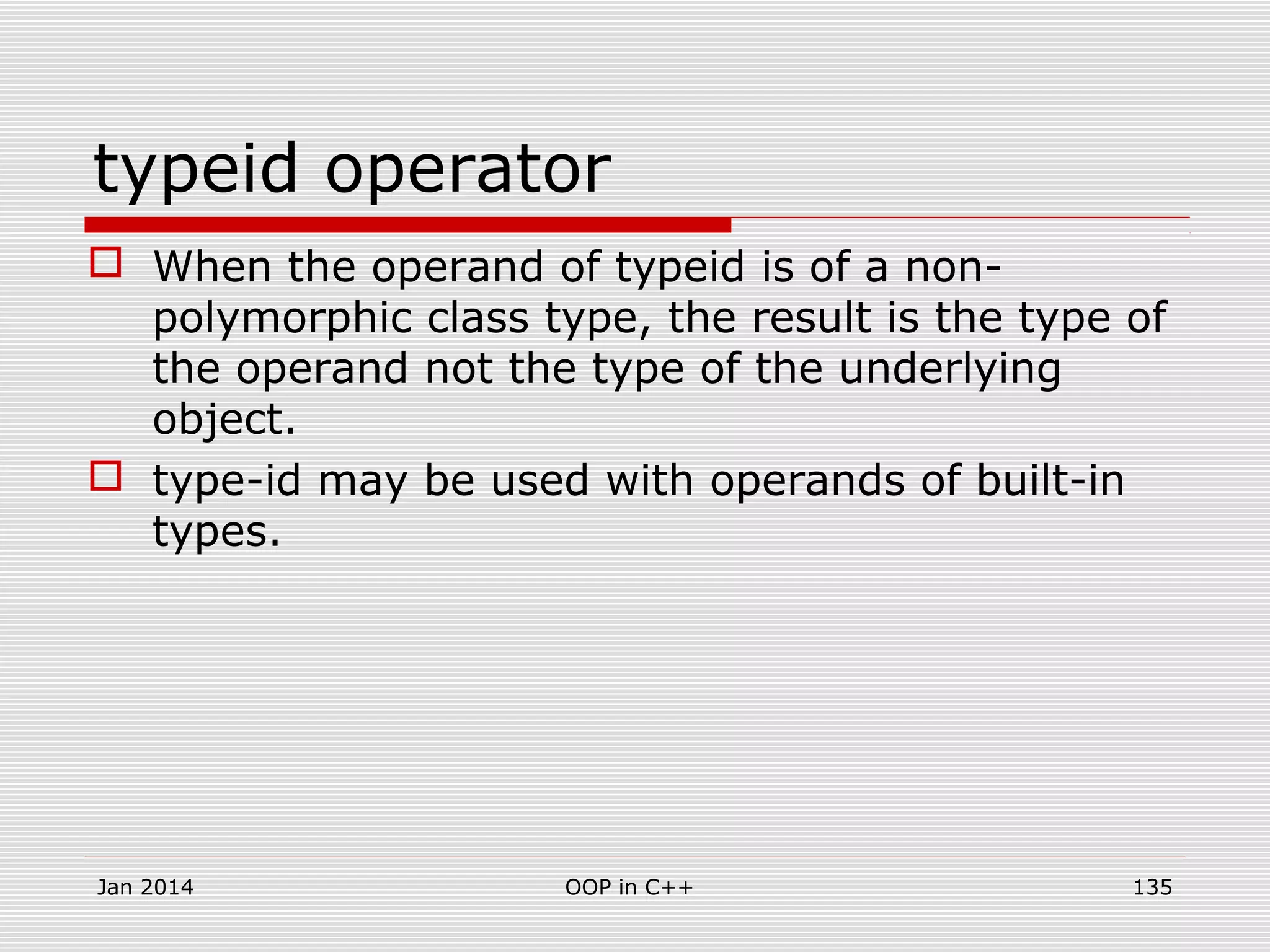 typeid operator

When the operand of typeid is of a non-polymorphic class type, the result is the type of the operand not the type of the underlying object.

type-id may be used with operands of built-in types.

Jan 2014

OOP in C++

135